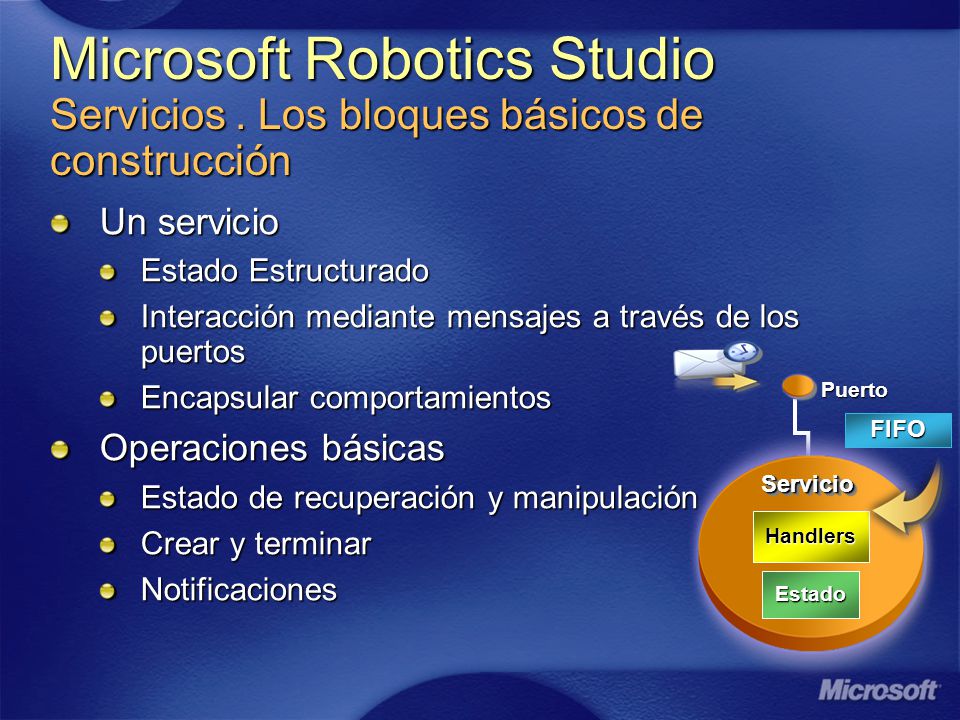 Microsoft Robotics Studio
Servicios . Los bloques básicos de construcción

Un servicio
Estado Estructurado
Interacción mediante mensajes a través de los puertos
Encapsular comportamientos
Operaciones básicas
Estado de recuperación y manipulación
Crear y terminar
Notificaciones

Puerto
FIFO
Servicio
Handlers
Estado

Microsoft